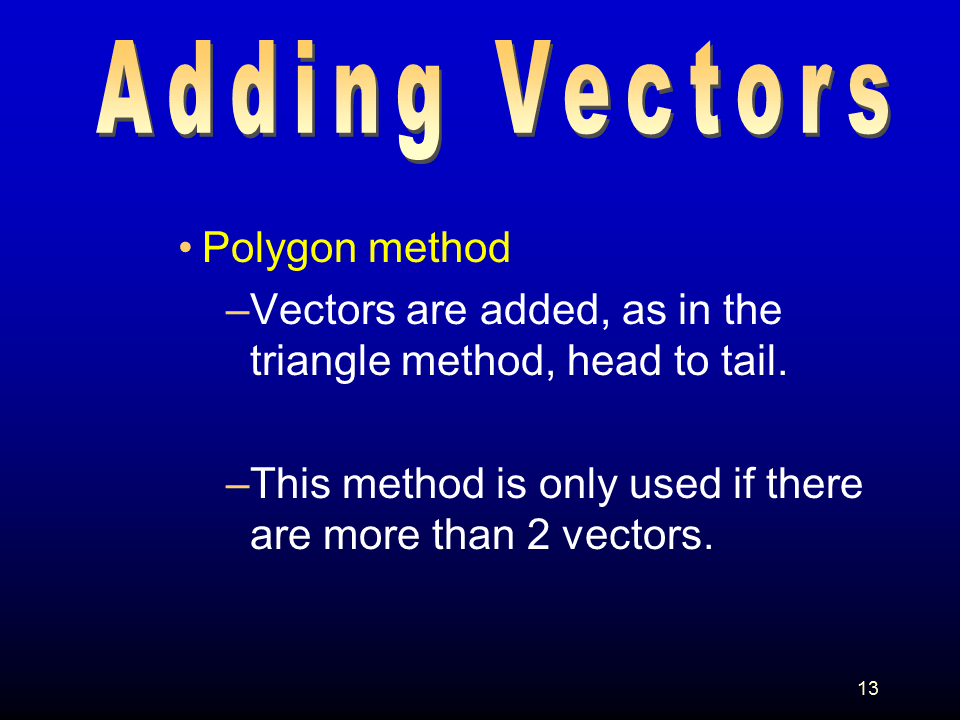 Adding Vectors

• Polygon method

–Vectors are added, as in the triangle method, head to tail.

–This method is only used if there are more than 2 vectors.

13